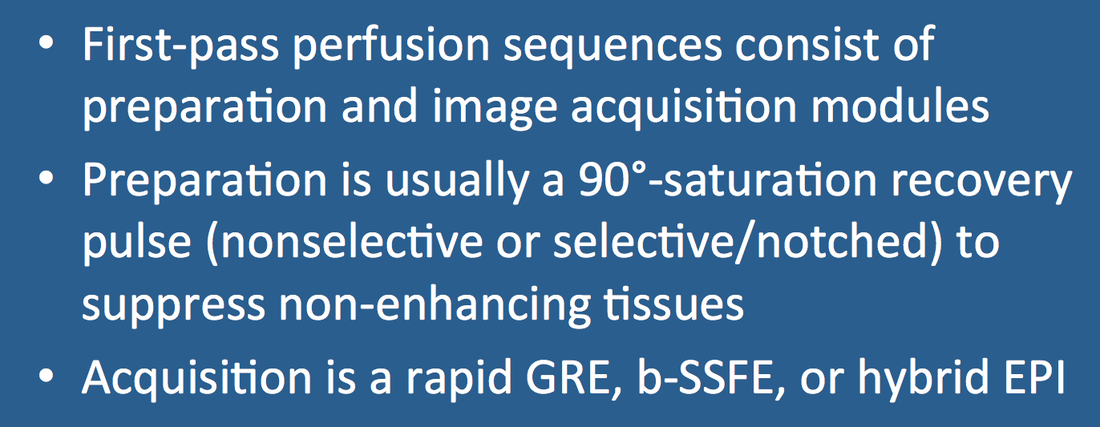 • First-pass perfusion sequences consist of preparation and image acquisition modules
• Preparation is usually a 90°-saturation recovery pulse (nonselective or selective/notched) to suppress non-enhancing tissues
• Acquisition is a rapid GRE, b-SSFE, or hybrid EPI